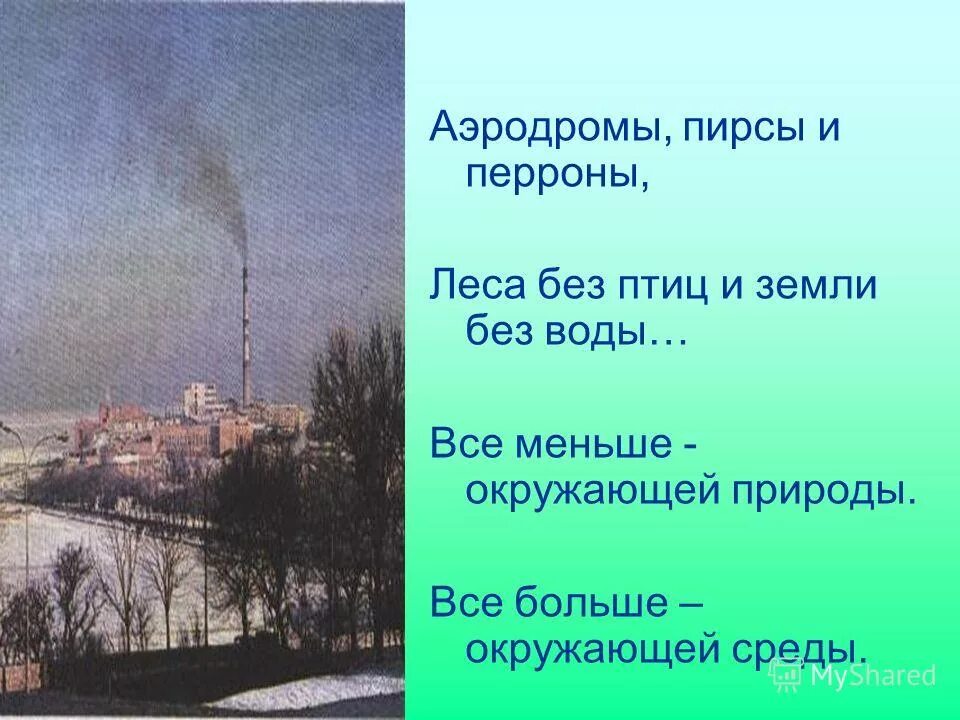 Аэродромы, пирсы и перроны,

Леса без птиц и земли без воды…

Все меньше - окружающей природы.

Все больше – окружающей среды.

MyShared